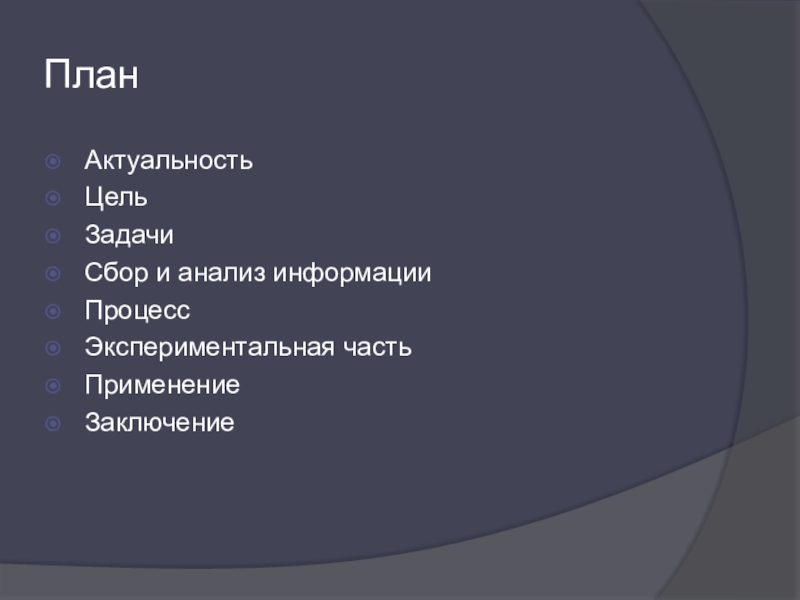 План

Актуальность
Цель
Задачи
Сбор и анализ информации
Процесс
Экспериментальная часть
Применение
Заключение